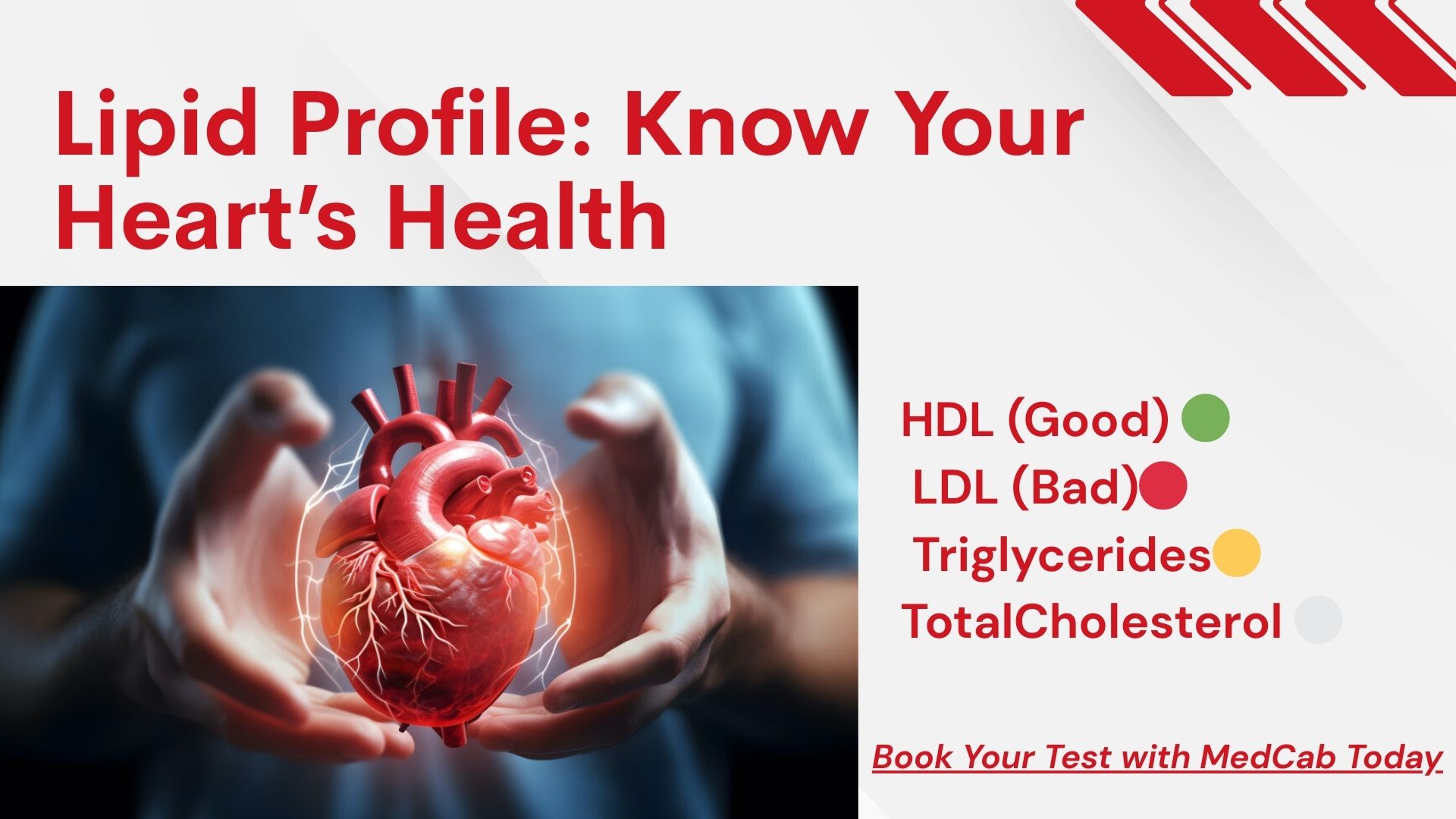 Lipid Profile: Know Your Heart's Health

HDL (Good)
LDL (Bad)
Triglycerides
TotalCholesterol

Book Your Test with MedCab Today